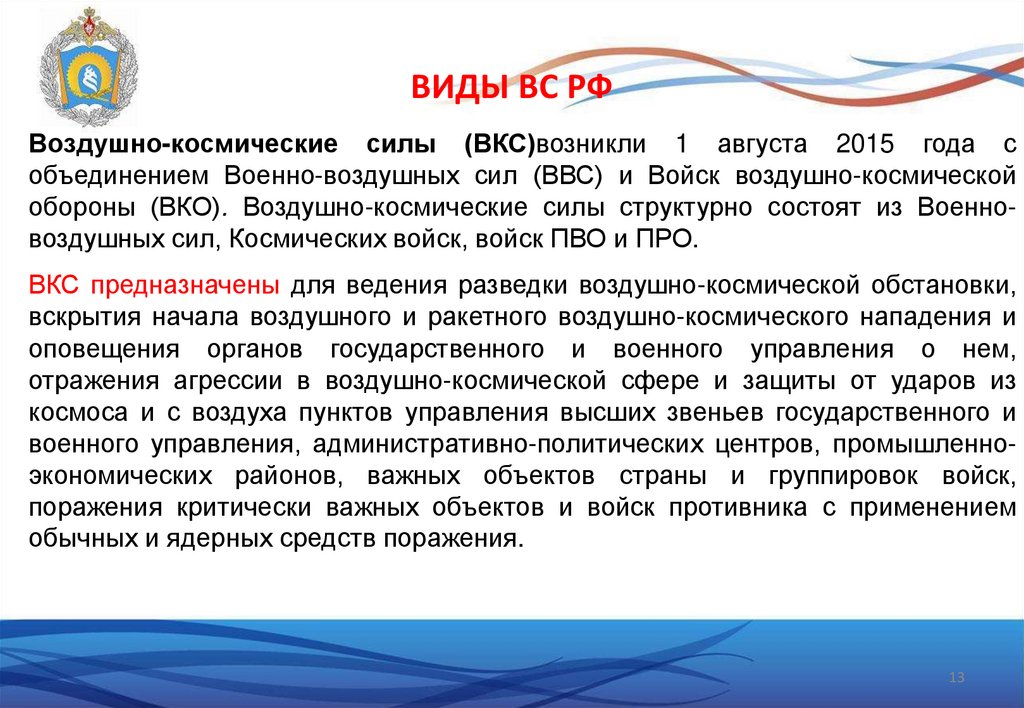 ВИДЫ ВС РФ

Воздушно-космические силы (ВКС)возникли 1 августа 2015 года с объединением Военно-воздушных сил (ВВС) и Войск воздушно-космической обороны (ВКО). Воздушно-космические силы структурно состоят из Военно-воздушных сил, Космических войск, войск ПВО и ПРО.

ВКС предназначены для ведения разведки воздушно-космической обстановки, вскрытия начала воздушного и ракетного воздушно-космического нападения и оповещения органов государственного и военного управления о нем, отражения агрессии в воздушно-космической сфере и защиты от ударов из космоса и с воздуха пунктов управления высших звеньев государственного и военного управления, административно-политических центров, промышленно-экономических районов, важных объектов страны и группировок войск, поражения критически важных объектов и войск противника с применением обычных и ядерных средств поражения.

13